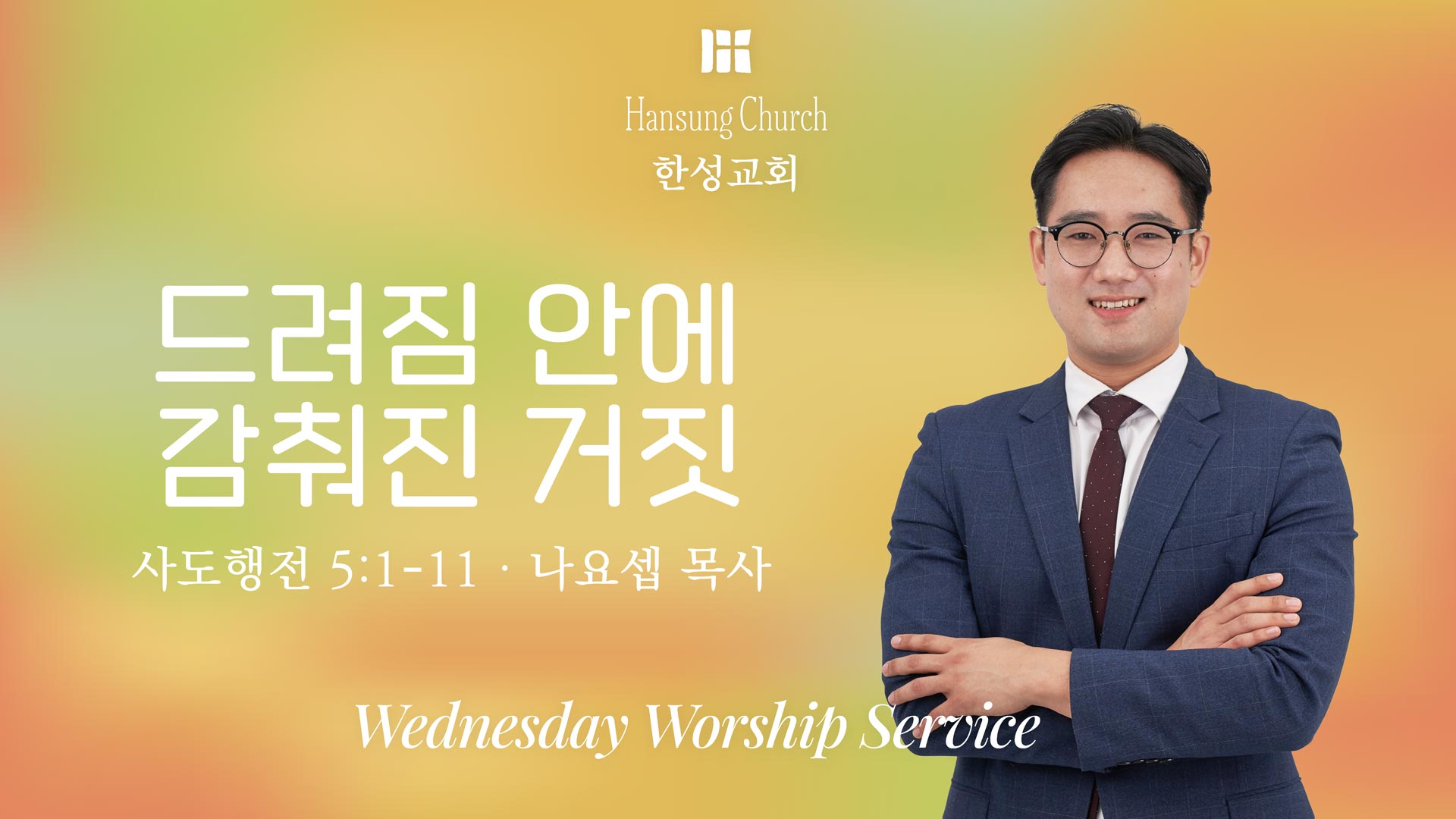 Hansung Church
한성교회

드려짐 안에
감춰진 거짓

사도행전 5:1-11 · 나요셉 목사

Wednesday Worship Service